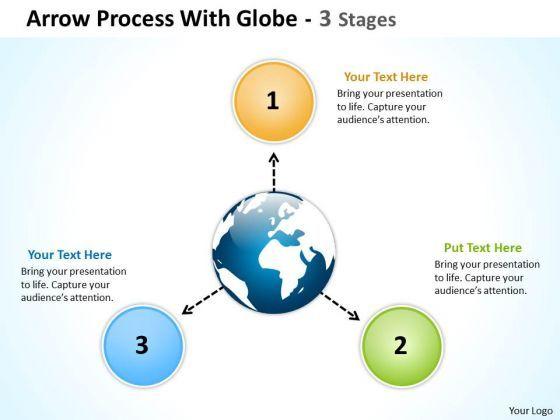 Arrow Process With Globe - 3 Stages

1

Your Text Here
Bring your presentation to life. Capture your audience's attention.

Your Text Here
Bring your presentation to life. Capture your audience's attention.

Put Text Here
Bring your presentation to life. Capture your audience's attention.

3

2

Your Logo